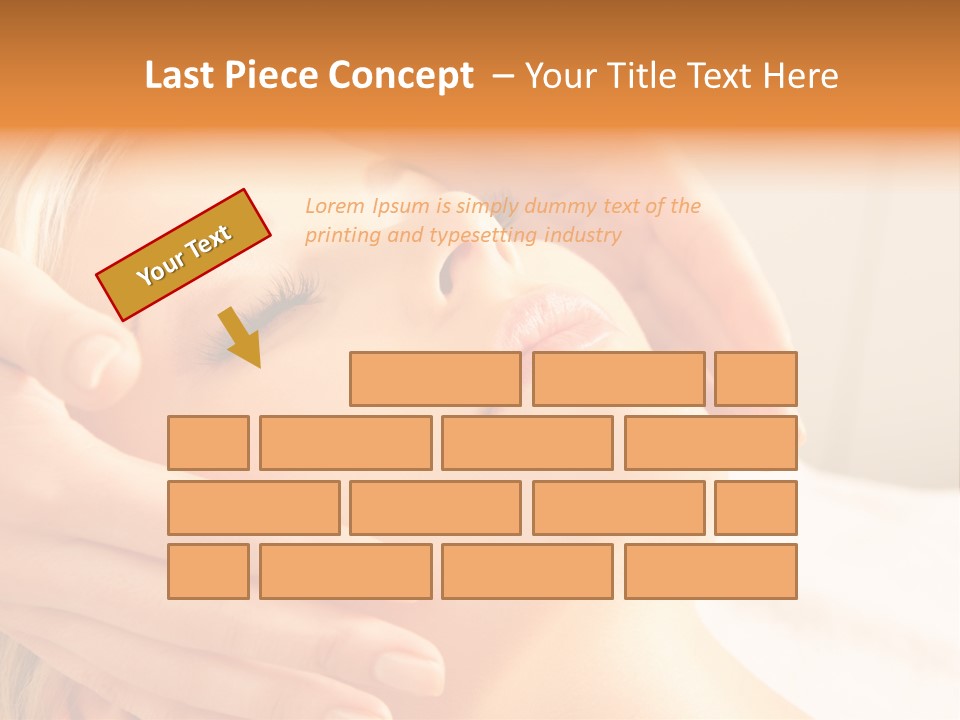 Last Piece Concept – Your Title Text Here

Your Text

Lorem Ipsum is simply dummy text of the printing and typesetting industry